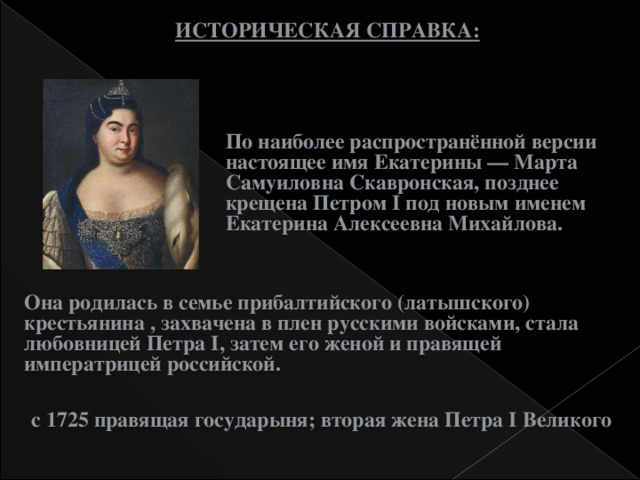 ИСТОРИЧЕСКАЯ СПРАВКА:

По наиболее распространённой версии настоящее имя Екатерины — Марта Самуиловна Скавронская, позднее крещена Петром I под новым именем Екатерина Алексеевна Михайлова.

Она родилась в семье прибалтийского (латышского) крестьянина , захвачена в плен русскими войсками, стала любовницей Петра I, затем его женой и правящей императрицей российской.

с 1725 правящая государыня; вторая жена Петра I Великого